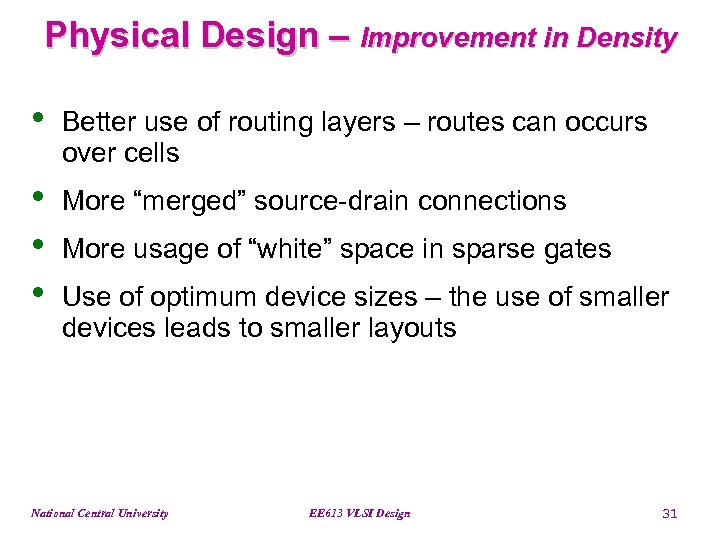 Physical Design – Improvement in Density

• Better use of routing layers – routes can occurs over cells

• More “merged” source-drain connections

• More usage of “white” space in sparse gates

• Use of optimum device sizes – the use of smaller devices leads to smaller layouts

National Central University

EE613 VLSI Design

31